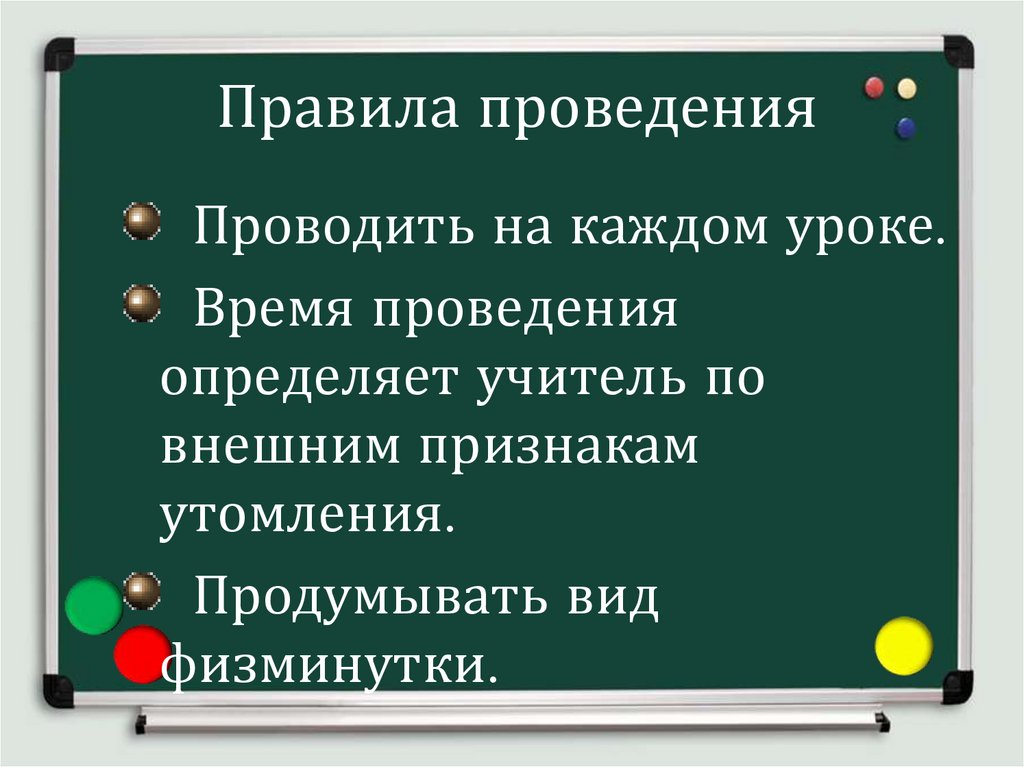 Правила проведения

Проводить на каждом уроке.

Время проведения определяет учитель по внешним признакам утомления.

Продумывать вид физминутки.